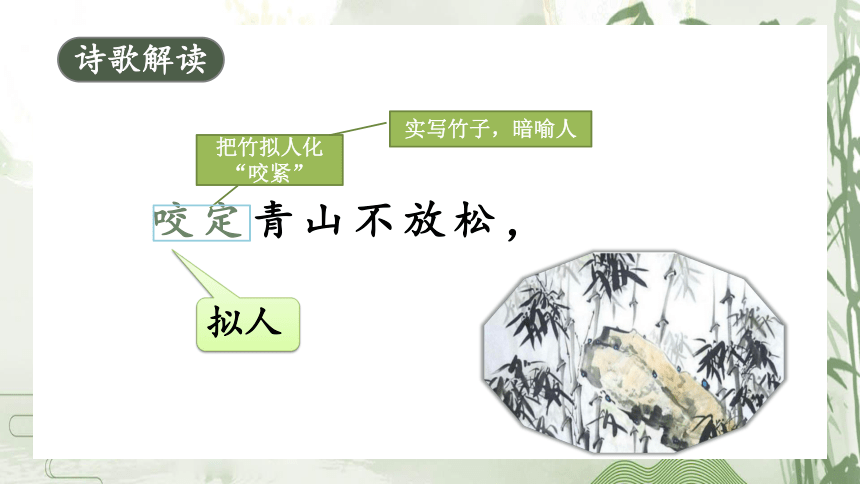 诗歌解读

实写竹子，暗喻人

把竹拟人化
“咬紧”

咬定青山不放松，

拟人